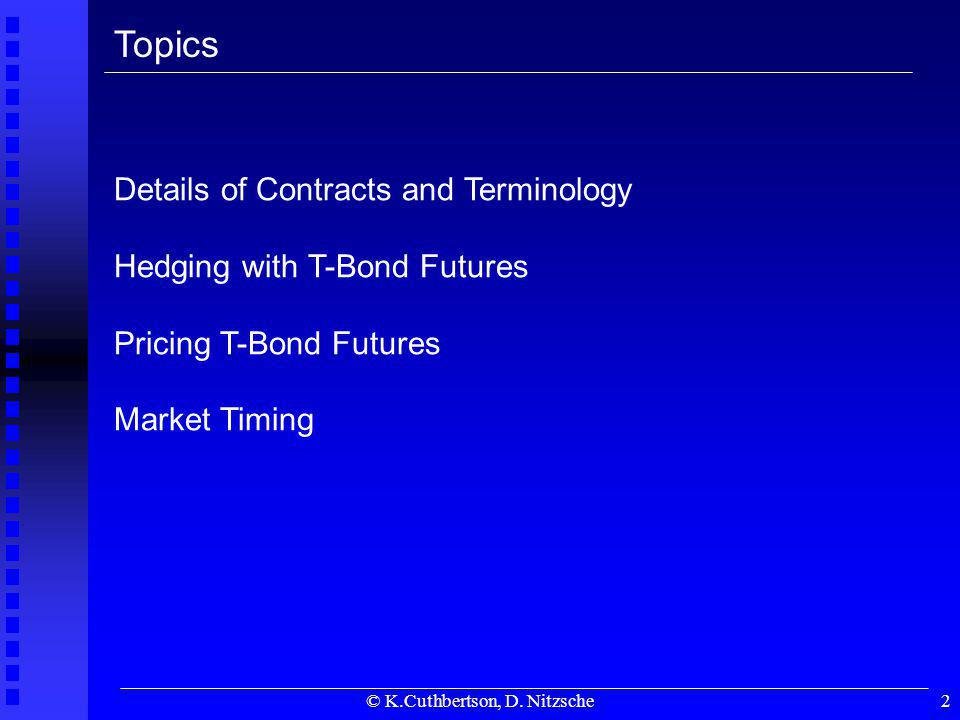 Topics

Details of Contracts and Terminology

Hedging with T-Bond Futures

Pricing T-Bond Futures

Market Timing

© K.Cuthbertson, D. Nitzsche

2